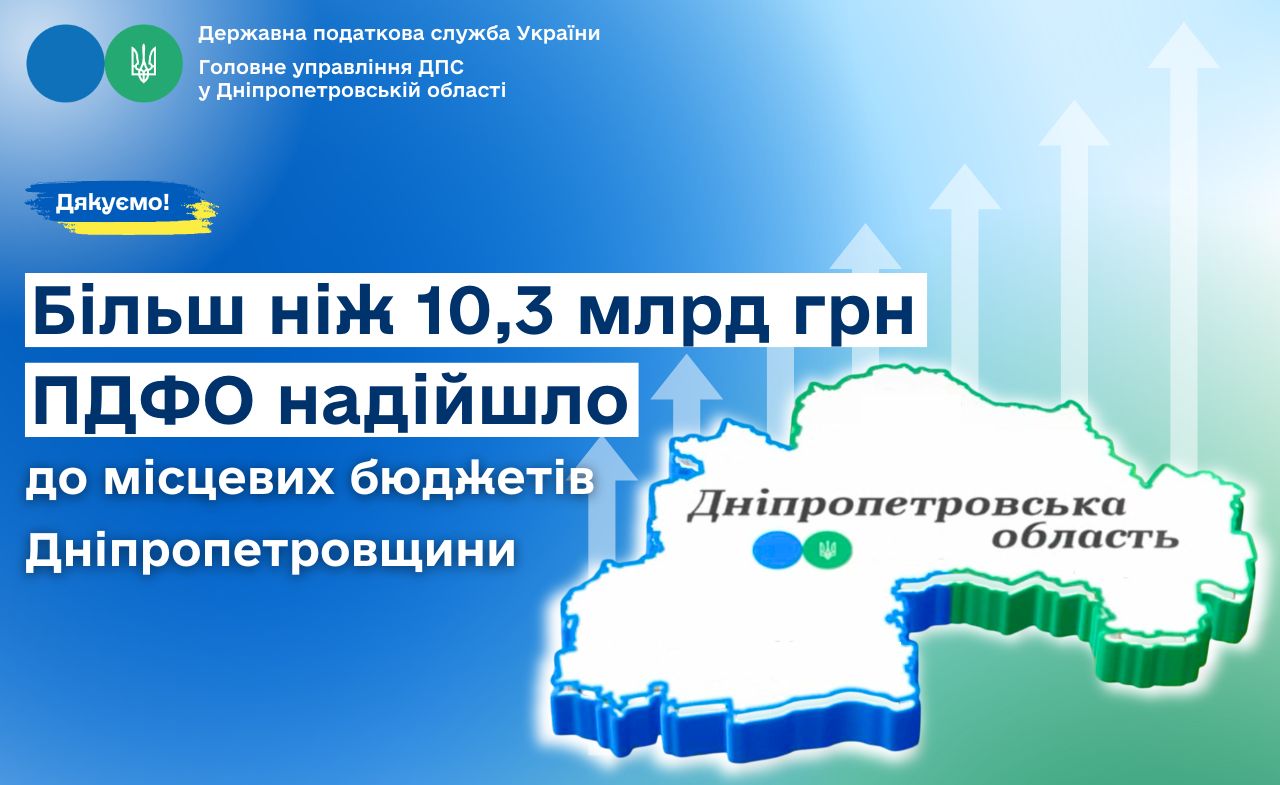 Державна податкова служба України
Головне управління ДПС у Дніпропетровській області

Дякуємо!

Більш ніж 10,3 млрд грн ПДФО надійшло до місцевих бюджетів Дніпропетровщини

Дніпропетровська область